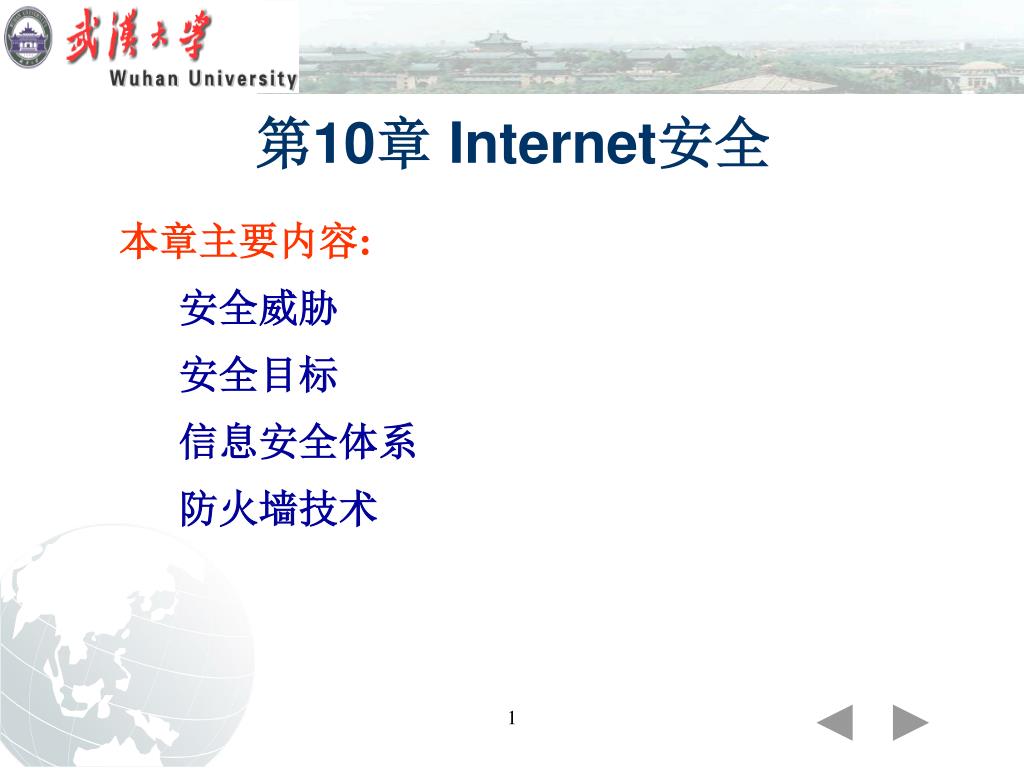 武漢大學
Wuhan University

第10章 Internet安全

本章主要内容:

安全威胁

安全目标

信息安全体系

防火墙技术

1